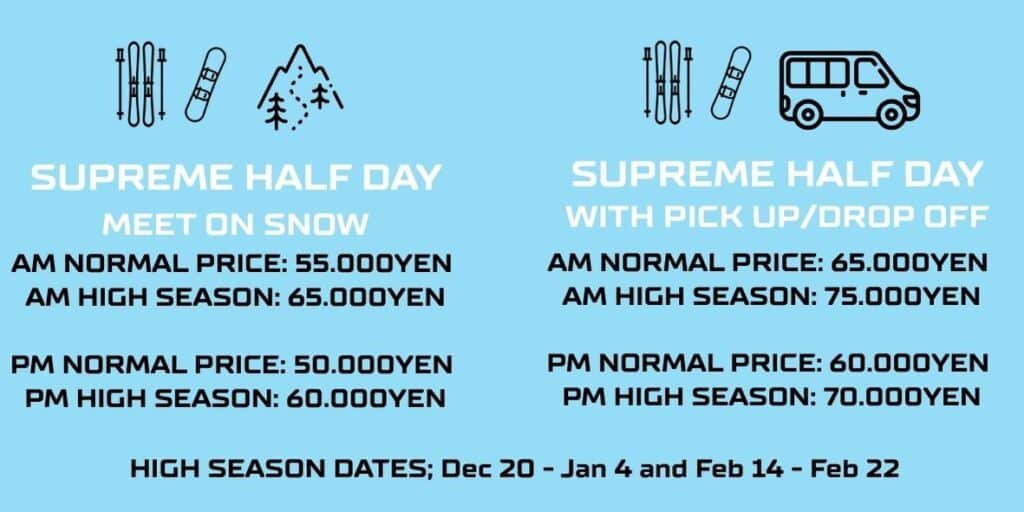 SUPREME HALF DAY
MEET ON SNOW
AM NORMAL PRICE: 55.000YEN
AM HIGH SEASON: 65.000YEN

PM NORMAL PRICE: 50.000YEN
PM HIGH SEASON: 60.000YEN

SUPREME HALF DAY
WITH PICK UP/DROP OFF
AM NORMAL PRICE: 65.000YEN
AM HIGH SEASON: 75.000YEN

PM NORMAL PRICE: 60.000YEN
PM HIGH SEASON: 70.000YEN

HIGH SEASON DATES; Dec 20 - Jan 4 and Feb 14 - Feb 22